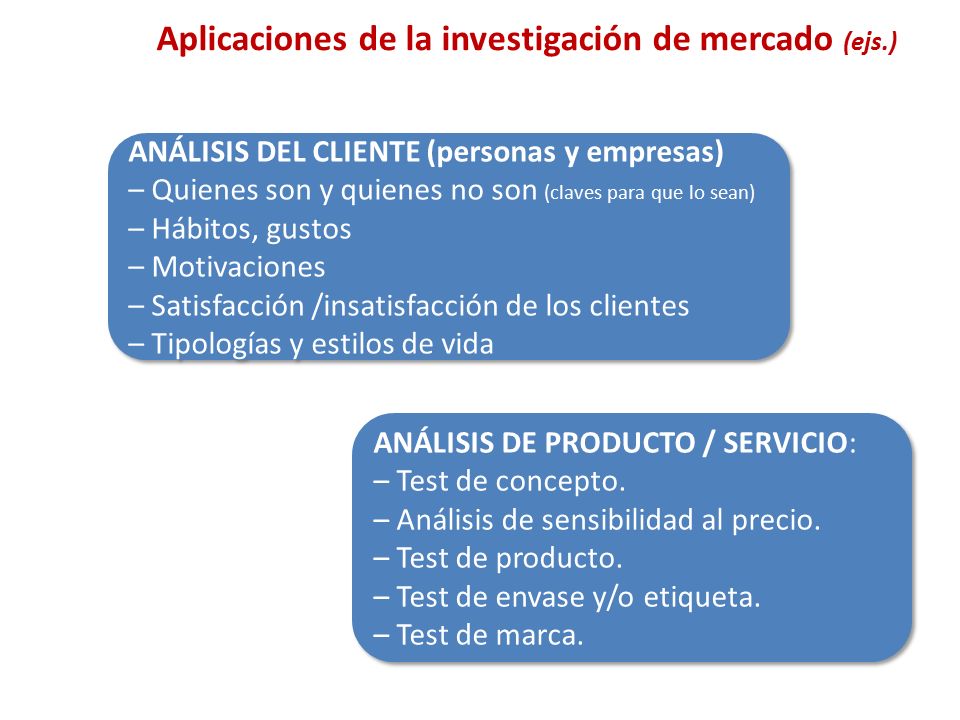 Aplicaciones de la investigación de mercado (ejs.)

ANÁLISIS DEL CLIENTE (personas y empresas)
– Quienes son y quienes no son (claves para que lo sean)
– Hábitos, gustos
– Motivaciones
– Satisfacción /insatisfacción de los clientes
– Tipologías y estilos de vida

ANÁLISIS DE PRODUCTO / SERVICIO:
– Test de concepto.
– Análisis de sensibilidad al precio.
– Test de producto.
– Test de envase y/o etiqueta.
– Test de marca.